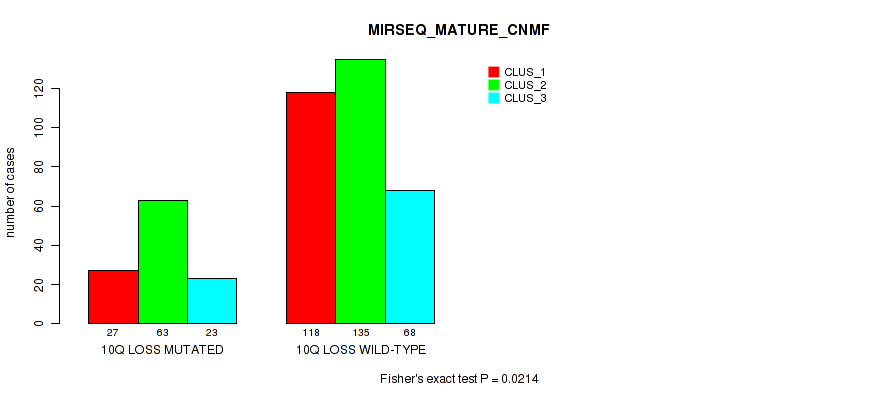 MIRSEQ_MATURE_CNMF

CLUS_1
CLUS_2
CLUS_3

number of cases

0
20
40
60
80
100
120

27 63 23
10Q LOSS MUTATED

118 135 68
10Q LOSS WILD-TYPE

Fisher's exact test P = 0.0214